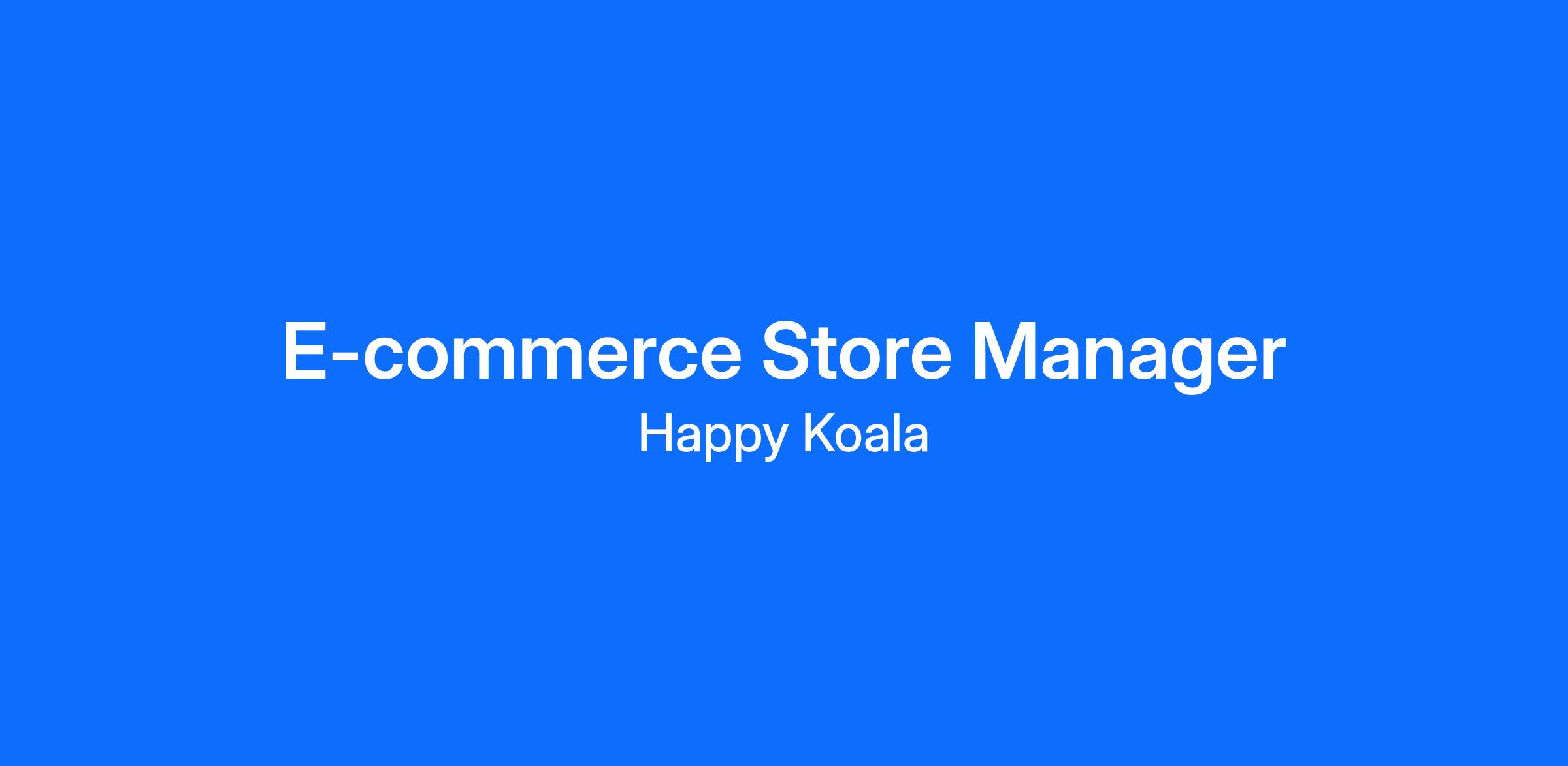 E-commerce Store Manager

Happy Koala